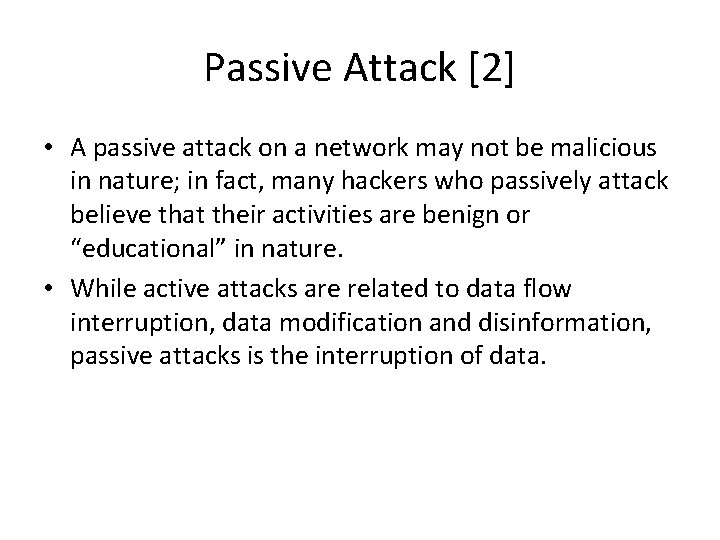 Passive Attack [2]

• A passive attack on a network may not be malicious in nature; in fact, many hackers who passively attack believe that their activities are benign or “educational” in nature.

• While active attacks are related to data flow interruption, data modification and disinformation, passive attacks is the interruption of data.